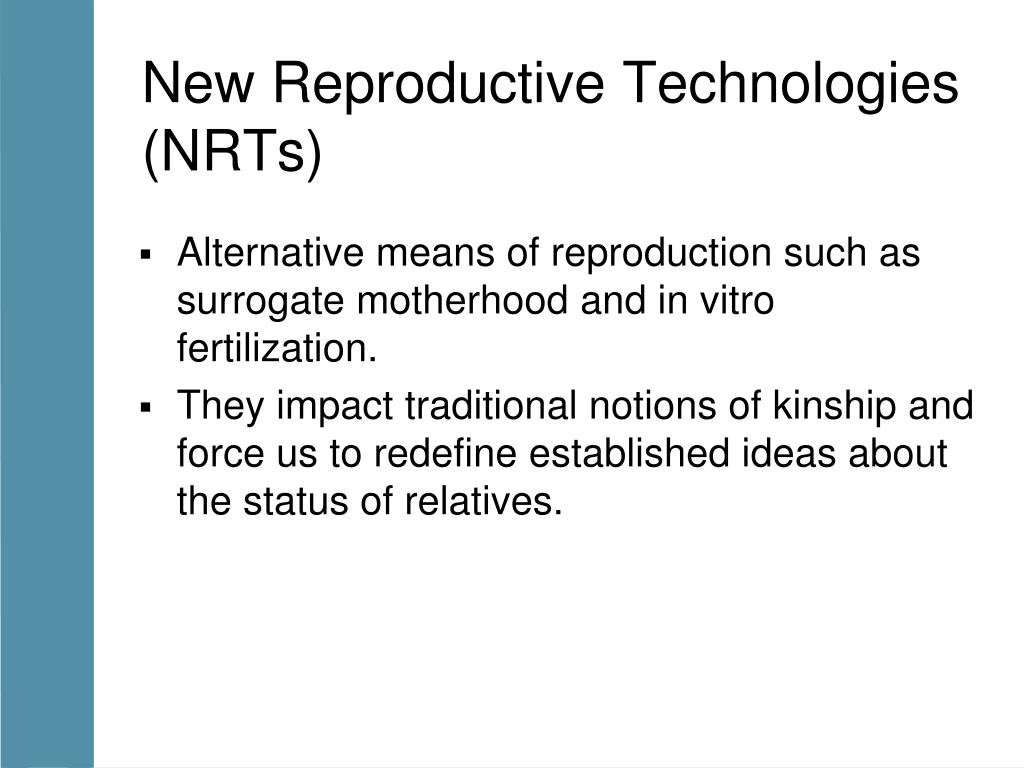 New Reproductive Technologies (NRTs)

▪ Alternative means of reproduction such as surrogate motherhood and in vitro fertilization.

▪ They impact traditional notions of kinship and force us to redefine established ideas about the status of relatives.